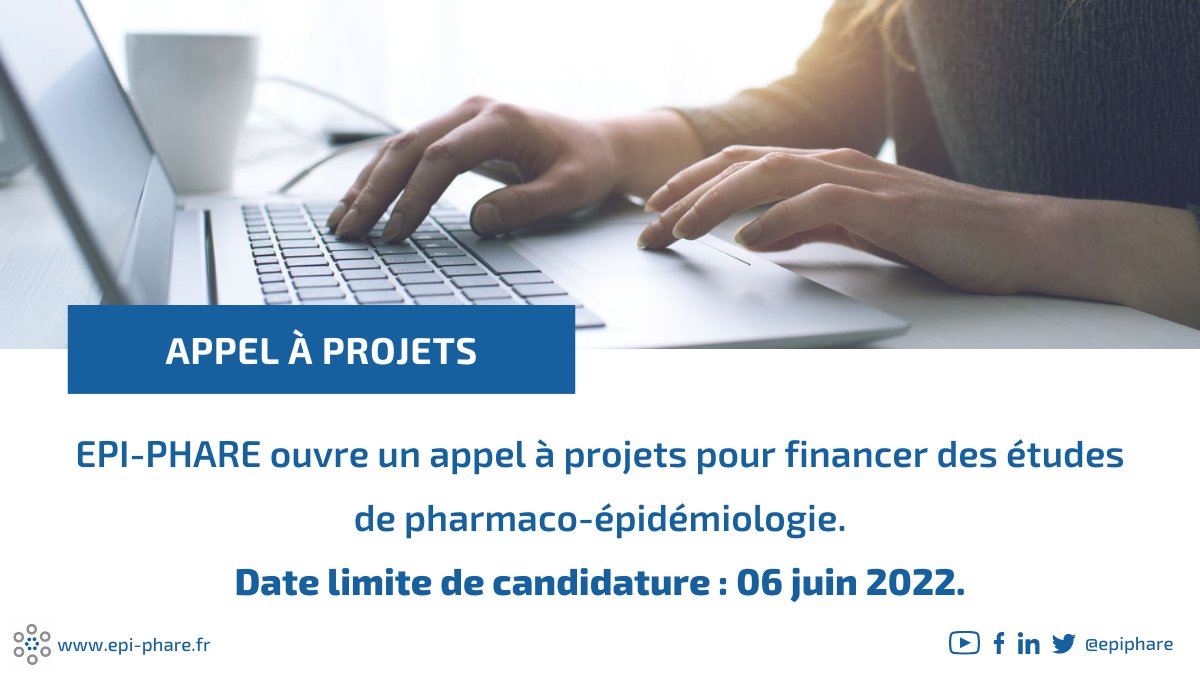 APPEL À PROJETS

EPI-PHARE ouvre un appel à projets pour financer des études de pharmaco-épidémiologie.

Date limite de candidature : 06 juin 2022.

www.epi-phare.fr

@epiphare